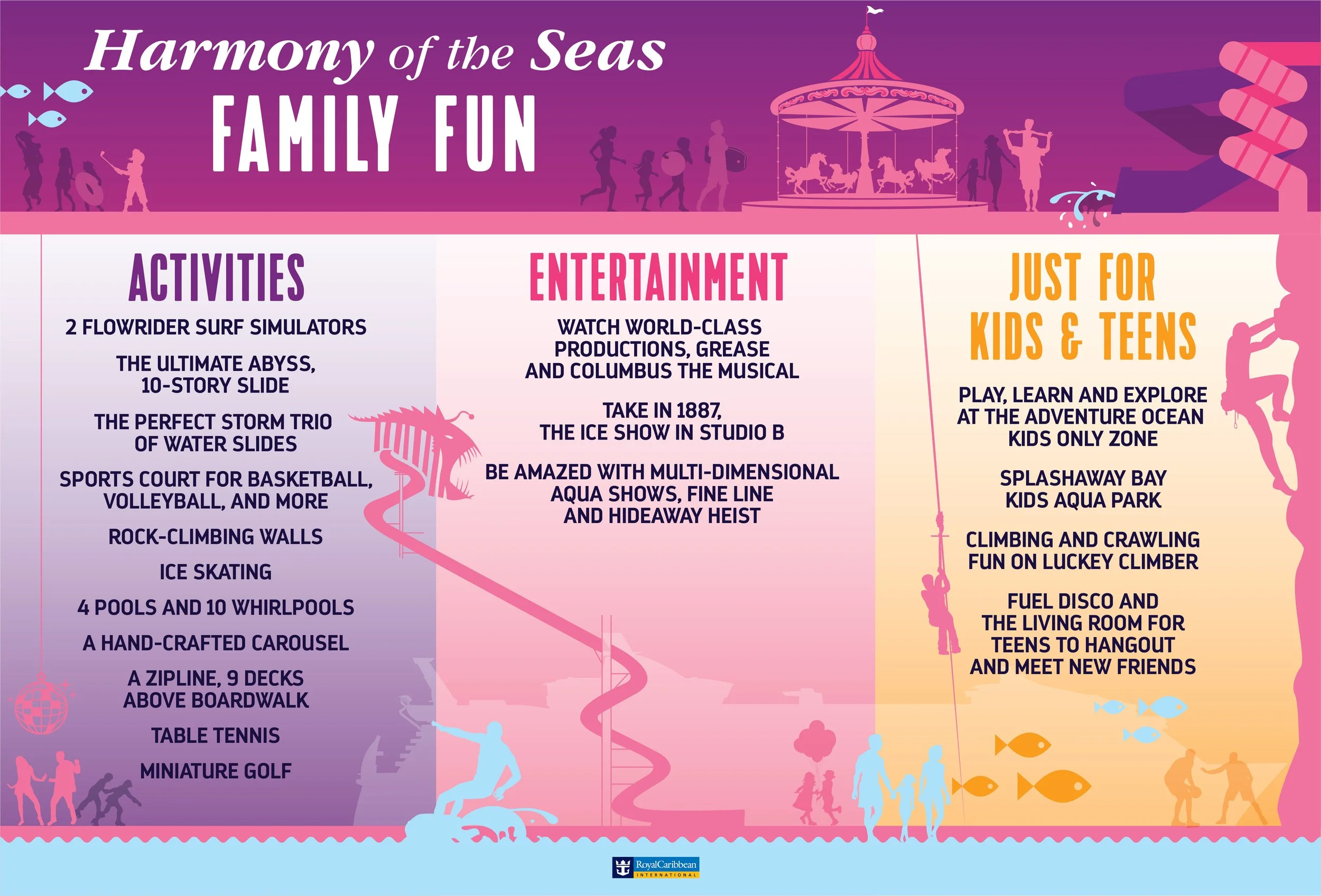 Harmony of the Seas
FAMILY FUN

ACTIVITIES

2 FLOWRIDER SURF SIMULATORS

THE ULTIMATE ABYSS, 10-STORY SLIDE

THE PERFECT STORM TRIO OF WATER SLIDES

SPORTS COURT FOR BASKETBALL, VOLLEYBALL, AND MORE

ROCK-CLIMBING WALLS

ICE SKATING

4 POOLS AND 10 WHIRLPOOLS

A HAND-CRAFTED CAROUSEL

A ZIPLINE, 9 DECKS ABOVE BOARDWALK

TABLE TENNIS

MINIATURE GOLF

ENTERTAINMENT

WATCH WORLD-CLASS PRODUCTIONS, GREASE AND COLUMBUS THE MUSICAL

TAKE IN 1887, THE ICE SHOW IN STUDIO B

BE AMAZED WITH MULTI-DIMENSIONAL AQUA SHOWS, FINE LINE AND HIDEAWAY HEIST

JUST FOR KIDS & TEENS

PLAY, LEARN AND EXPLORE AT THE ADVENTURE OCEAN KIDS ONLY ZONE

SPLASHAWAY BAY KIDS AQUA PARK

CLIMBING AND CRAWLING FUN ON LUCKEY CLIMBER

FUEL DISCO AND THE LIVING ROOM FOR TEENS TO HANGOUT AND MEET NEW FRIENDS

RoyalCaribbean INTERNATIONAL